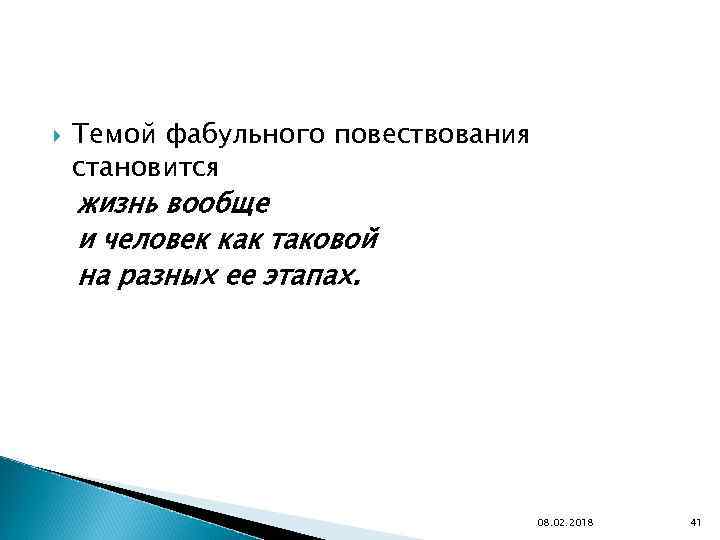 Темой фабульного повествования становится
жизнь вообще
и человек как таковой
на разных ее этапах.

08.02.2018

41